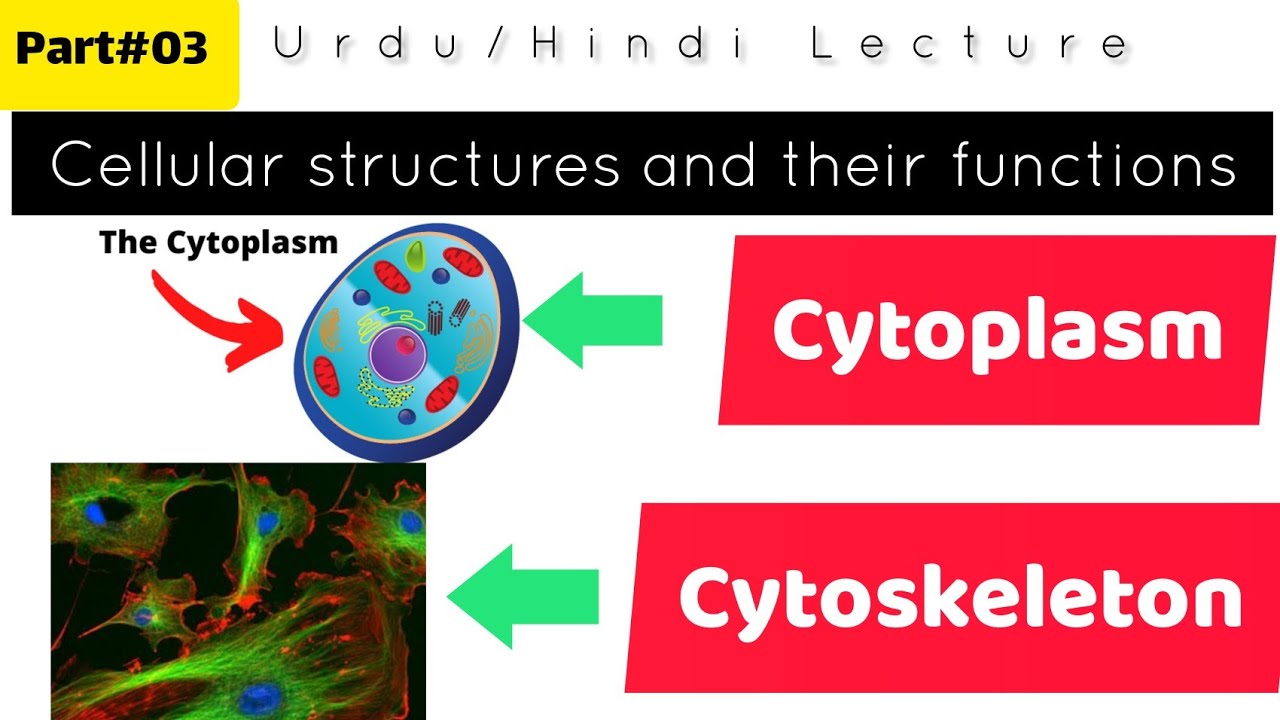 Part#03

Urdu/Hindi Lecture

Cellular structures and their functions

The Cytoplasm

Cytoplasm

Cytoskeleton